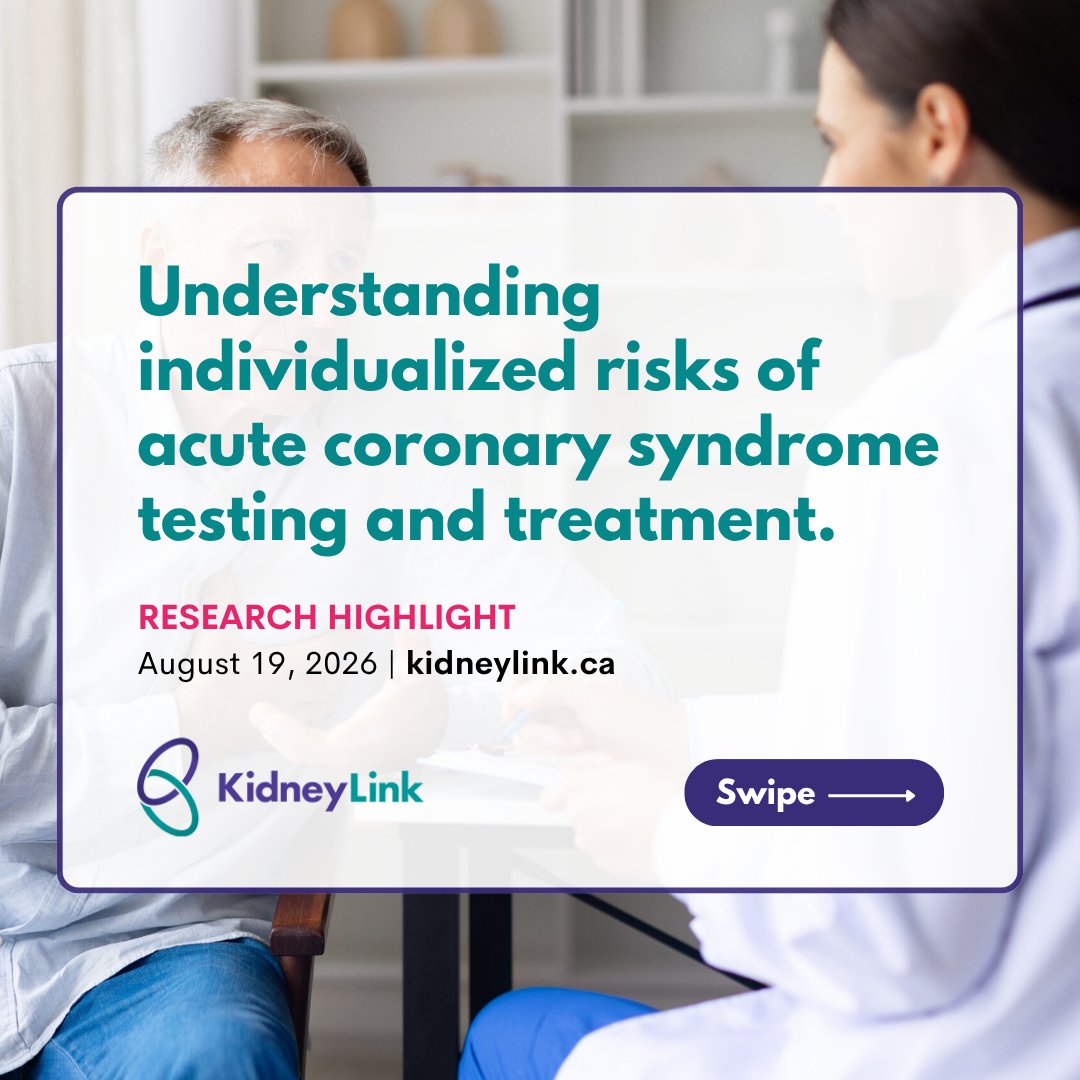 Understanding individualized risks of acute coronary syndrome testing and treatment.

RESEARCH HIGHLIGHT

August 19, 2026 | kidneylink.ca

KidneyLink

Swipe